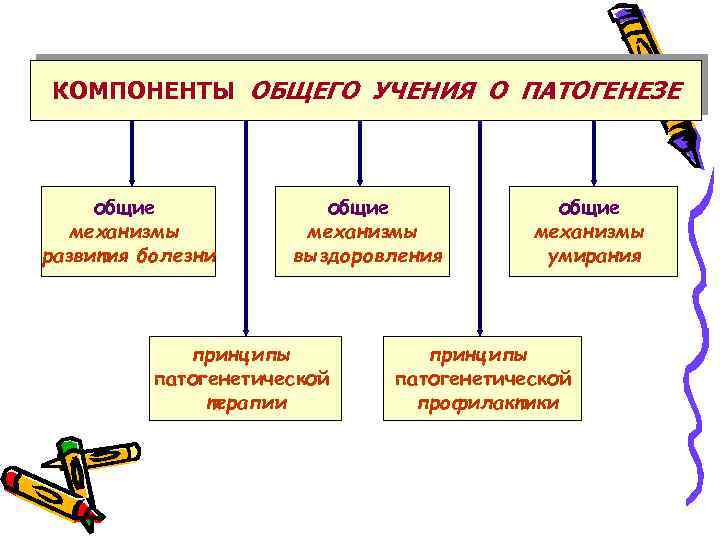 КОМПОНЕНТЫ ОБЩЕГО УЧЕНИЯ О ПАТОГЕНЕЗЕ

общие механизмы развития болезни

общие механизмы выздоровления

общие механизмы умирания

принципы патогенетической терапии

принципы патогенетической профилактики